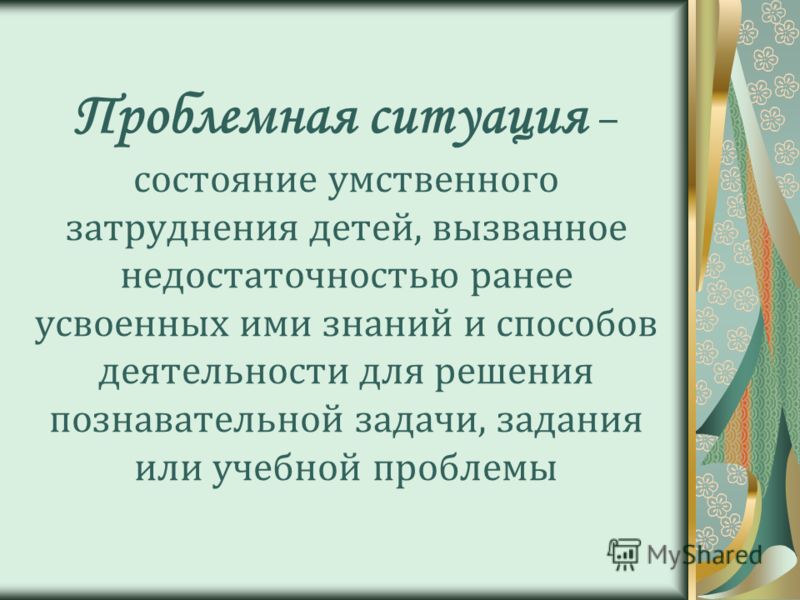 Проблемная ситуация – состояние умственного затруднения детей, вызванное недостаточностью ранее усвоенных ими знаний и способов деятельности для решения познавательной задачи, задания или учебной проблемы

MyShared